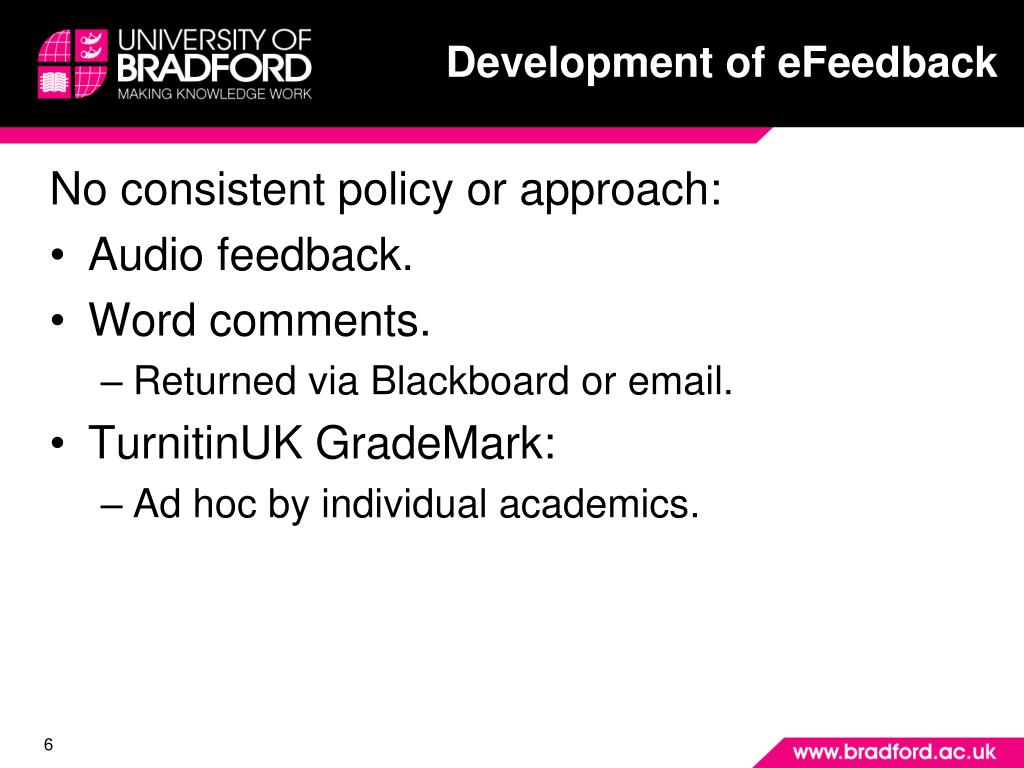 UNIVERSITY OF BRADFORD
MAKING KNOWLEDGE WORK

Development of eFeedback

No consistent policy or approach:
• Audio feedback.
• Word comments.
– Returned via Blackboard or email.
• TurnitinUK GradeMark:
– Ad hoc by individual academics.

6

www.bradford.ac.uk